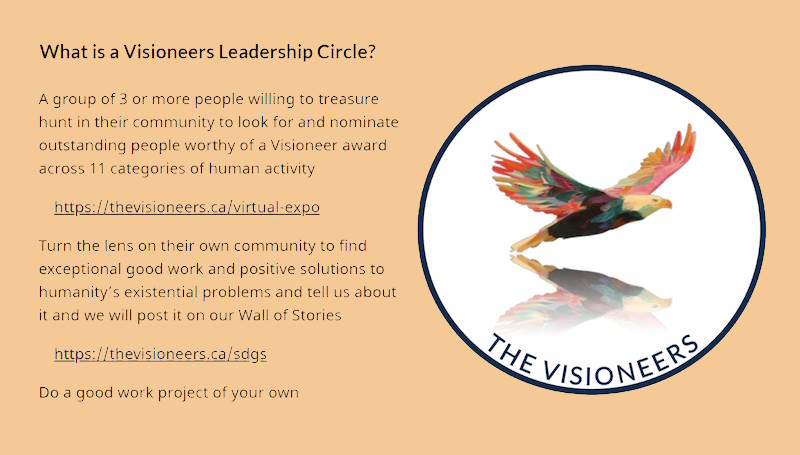 What is a Visioneers Leadership Circle?

A group of 3 or more people willing to treasure hunt in their community to look for and nominate outstanding people worthy of a Visioneer award across 11 categories of human activity

https://thevisioneers.ca/virtual-expo

Turn the lens on their own community to find exceptional good work and positive solutions to humanity's existential problems and tell us about it and we will post it on our Wall of Stories

https://thevisioneers.ca/sdgs

Do a good work project of your own

THE VISIONEERS